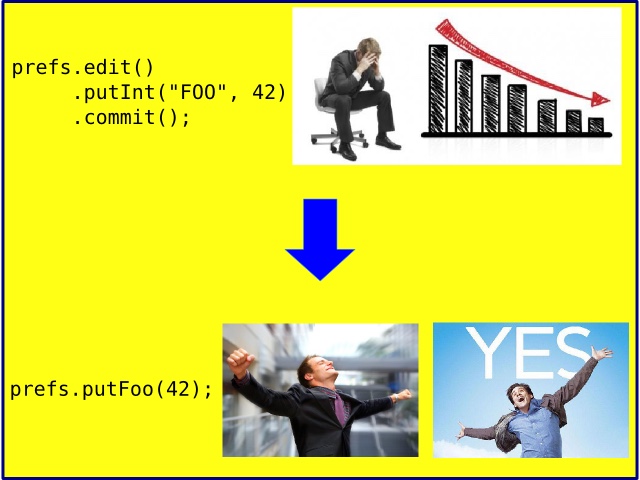 prefs.edit()
    .putInt("FOO", 42)
    .commit();

prefs.putFoo(42);

YES